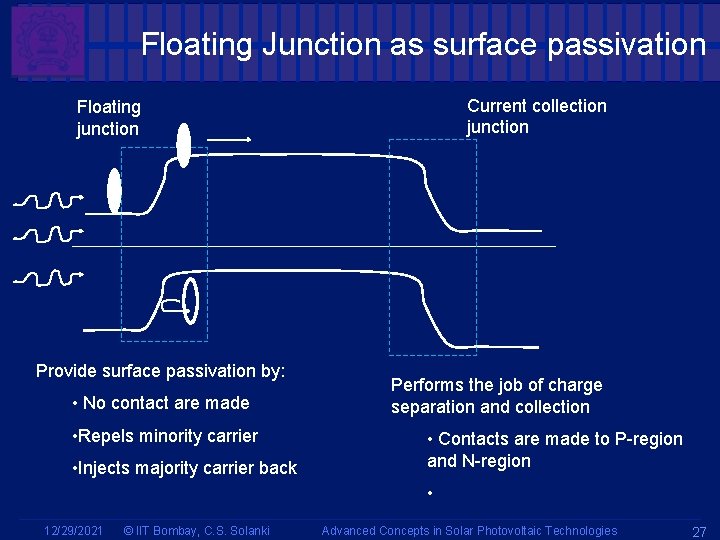 Floating Junction as surface passivation

Floating junction

Current collection junction

Provide surface passivation by:

• No contact are made

•Repels minority carrier

•Injects majority carrier back

Performs the job of charge separation and collection

• Contacts are made to P-region and N-region

•

12/29/2021 © IIT Bombay, C.S. Solanki Advanced Concepts in Solar Photovoltaic Technologies 27